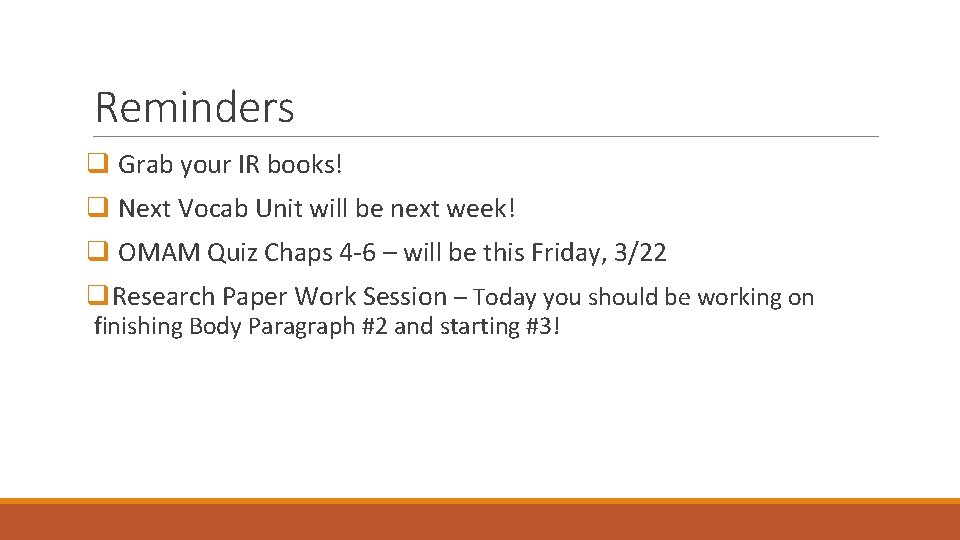 Reminders

❑ Grab your IR books!

❑ Next Vocab Unit will be next week!

❑ OMAM Quiz Chaps 4-6 – will be this Friday, 3/22

❑ Research Paper Work Session – Today you should be working on finishing Body Paragraph #2 and starting #3!